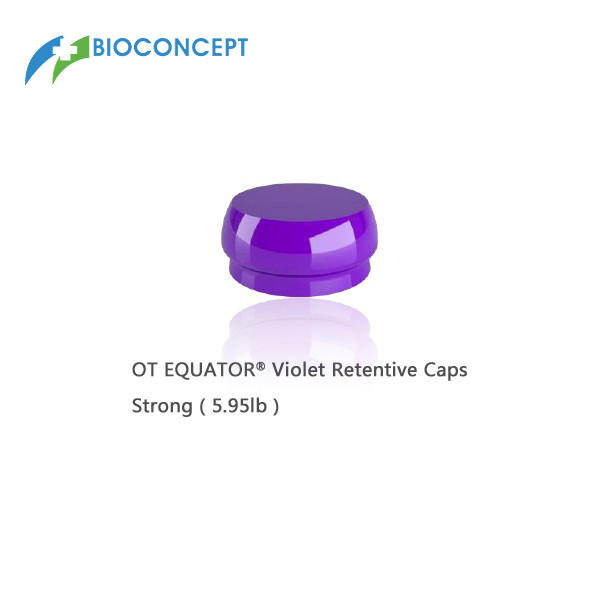 BIOCONCEPT

OT EQUATOR® Violet Retentive Caps
Strong ( 5.95lb )